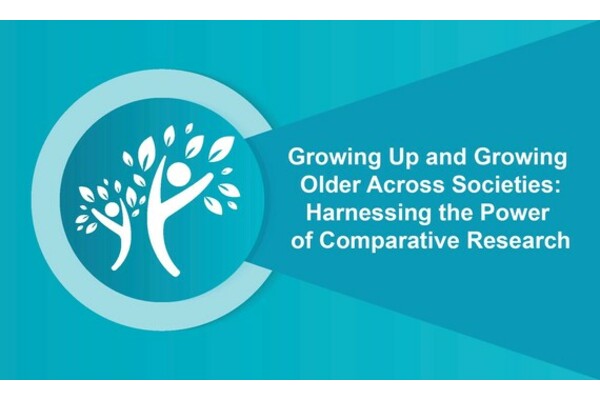 Growing Up and Growing Older Across Societies: Harnessing the Power of Comparative Research